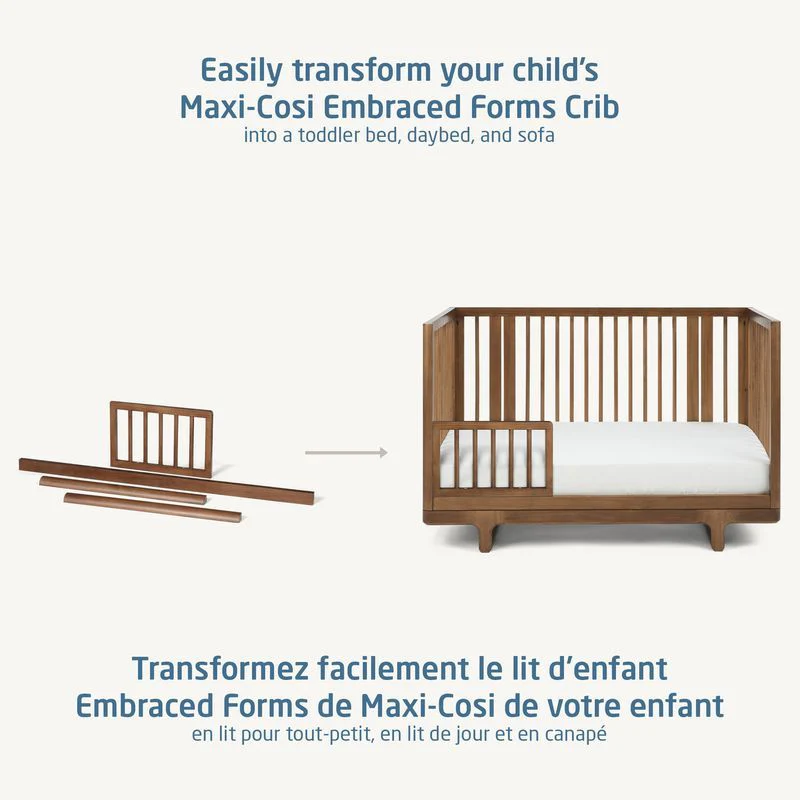 Easily transform your child's
Maxi-Cosi Embraced Forms Crib
into a toddler bed, daybed, and sofa

Transformez facilement le lit d'enfant
Embraced Forms de Maxi-Cosi de votre enfant
en lit pour tout-petit, en lit de jour et en canapé